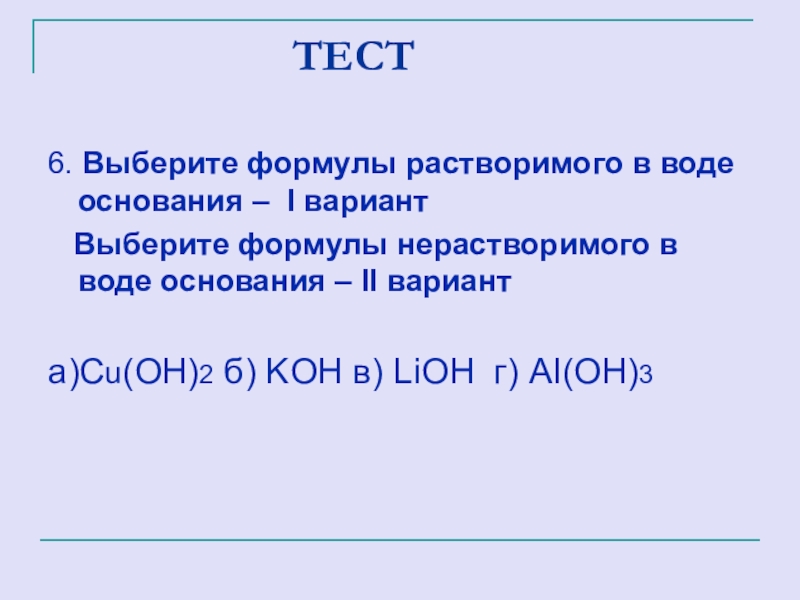 ТЕСТ

6. Выберите формулы растворимого в воде основания – I вариант

Выберите формулы нерастворимого в воде основания – II вариант

а)$Cu(OH)_2$ б) $KOH$ в) $LiOH$ г) $Al(OH)_3$